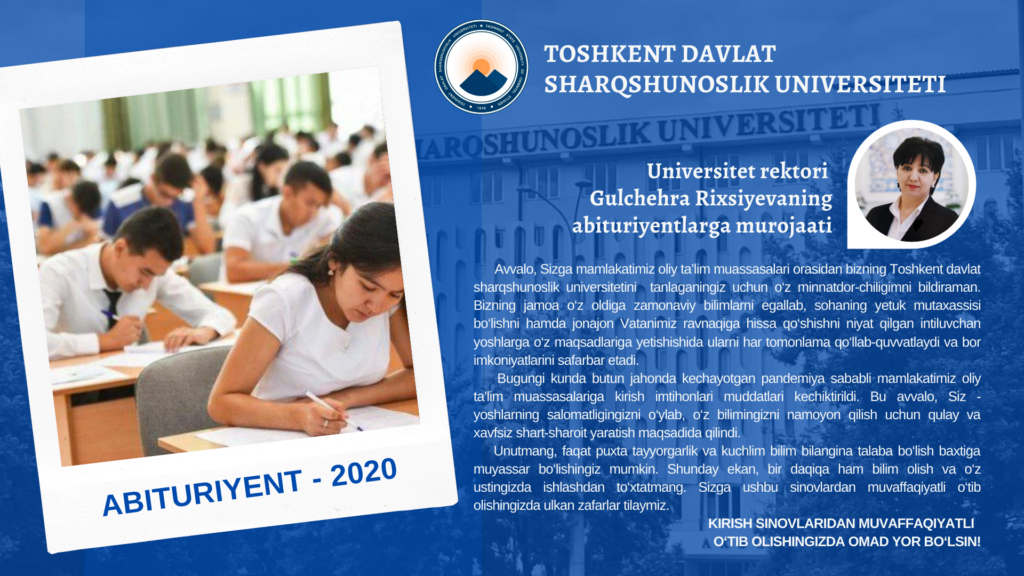 TOSHKENT DAVLAT SHARQSHUNOSLIK UNIVERSITETI

SHARQSHUNOSLIK UNIVERSITETI

Universitet rektori Gulchehra Rixsiyevaning abituriyentlarga murojaati

Avvalo, Sizga mamlakatimiz oliy ta'lim muassasalari orasidan bizning Toshkent davlat sharqshunoslik universitetini tanlaganingiz uchun o'z minnatdor-chiligimni bildiraman. Bizning jamoa o'z oldiga zamonaviy bilimlarni egallab, sohaning yetuk mutaxassisi bo'lishni hamda jonajon Vatanimiz ravnaqiga hissa qo'shishni niyat qilgan intiluvchan yoshlarga o'z maqsadlariga yetishishida ularni har tomonlama qo'llab-quvvatlaydi va bor imkoniyatlarini safarbar etadi.

Bugungi kunda butun jahonda kechayotgan pandemiya sababli mamlakatimiz oliy ta'lim muassasalariga kirish imtihonlari muddatlari kechiktirildi. Bu avvalo, Siz - yoshlarning salomatligingizni o'ylab, o'z bilimingizni namoyon qilish uchun qulay va xavfsiz shart-sharoit yaratish maqsadida qilindi.

Unutmang, faqat puxta tayyorgarlik va kuchlim bilim bilangina talaba bo'lish baxtiga muyassar bo'lishingiz mumkin. Shunday ekan, bir daqiqa ham bilim olish va o'z ustingizda ishlashdan to'xtatmang. Sizga ushbu sinovlardan muvaffaqiyatli o'tib olishingizda ulkan zafarlar tilaymiz.

KIRISH SINOVLARIDAN MUVAFFAQIYATLI O'TIB OLISHINGIZDA OMAD YOR BO'LSIN!

ABITURIYENT - 2020